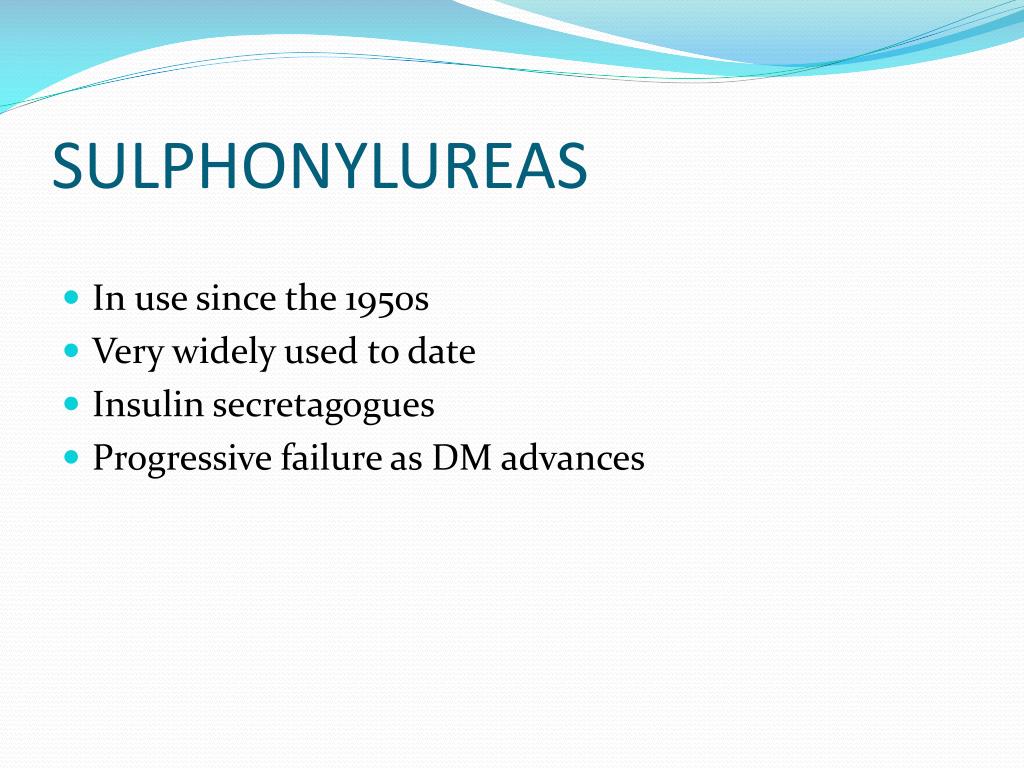 SULPHONYLUREAS

- In use since the 1950s
- Very widely used to date
- Insulin secretagogues
- Progressive failure as DM advances